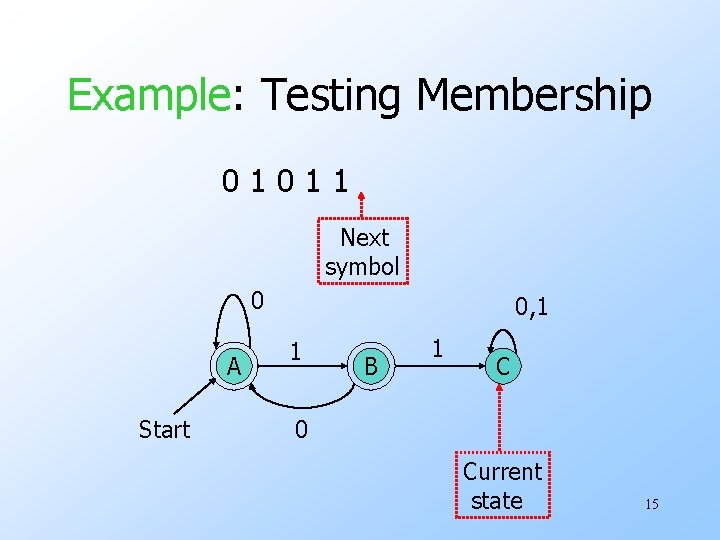 Example: Testing Membership

0 1 0 1 1

Next symbol

0

0,1

A

1

B

1

C

Start

0

Current state

15